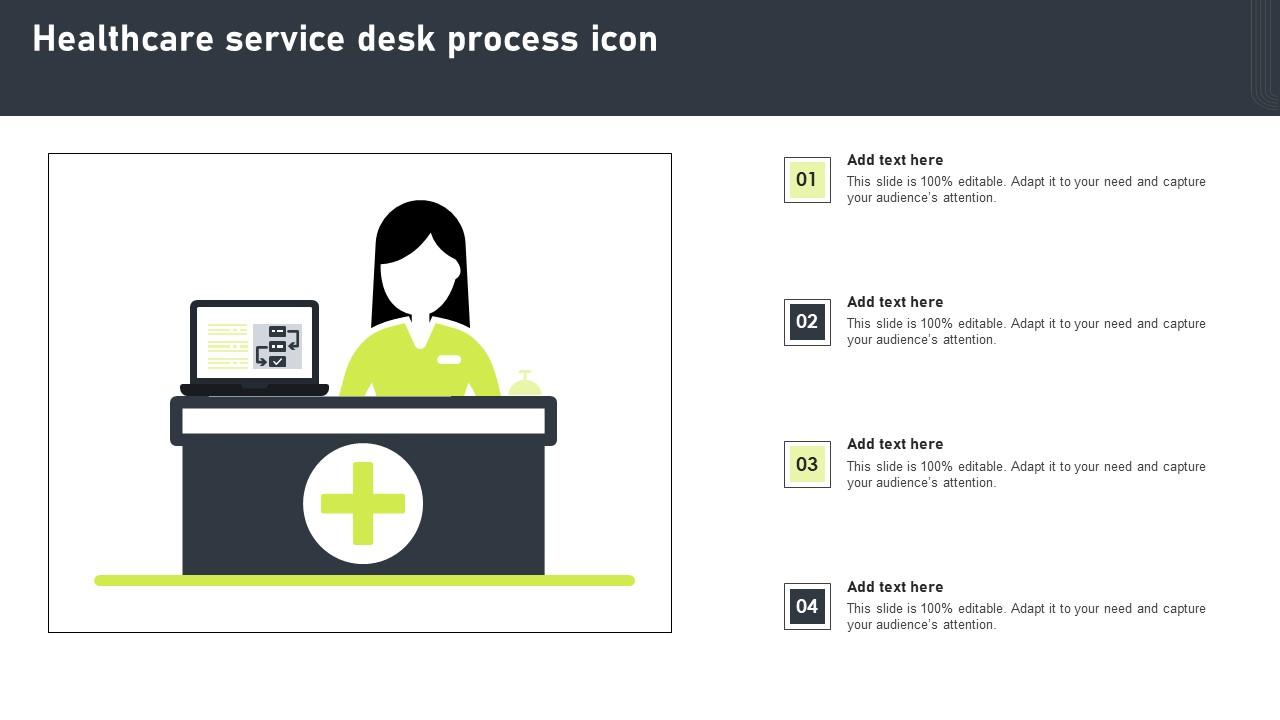 Healthcare service desk process icon

01
Add text here
This slide is 100% editable. Adapt it to your need and capture your audience's attention.

02
Add text here
This slide is 100% editable. Adapt it to your need and capture your audience's attention.

03
Add text here
This slide is 100% editable. Adapt it to your need and capture your audience's attention.

04
Add text here
This slide is 100% editable. Adapt it to your need and capture your audience's attention.